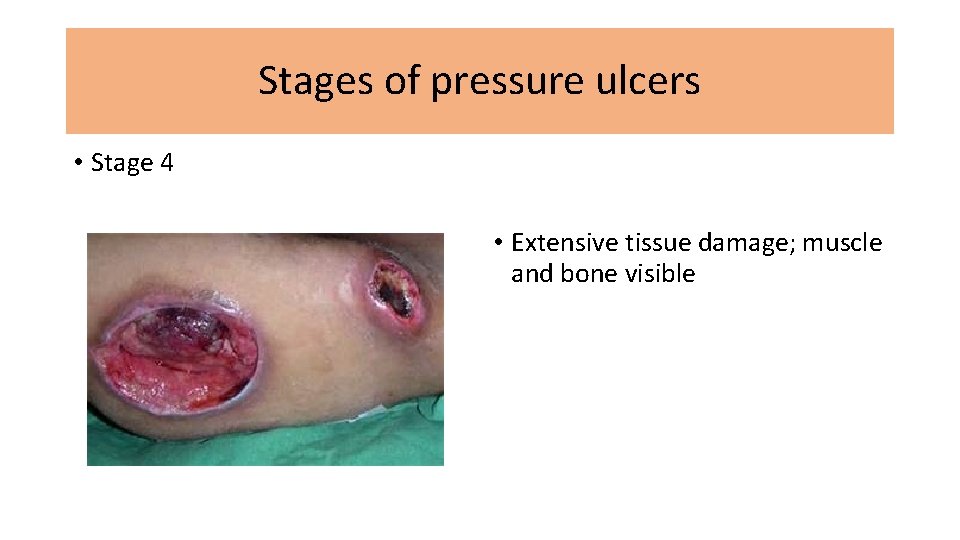 Stages of pressure ulcers

• Stage 4

• Extensive tissue damage; muscle and bone visible